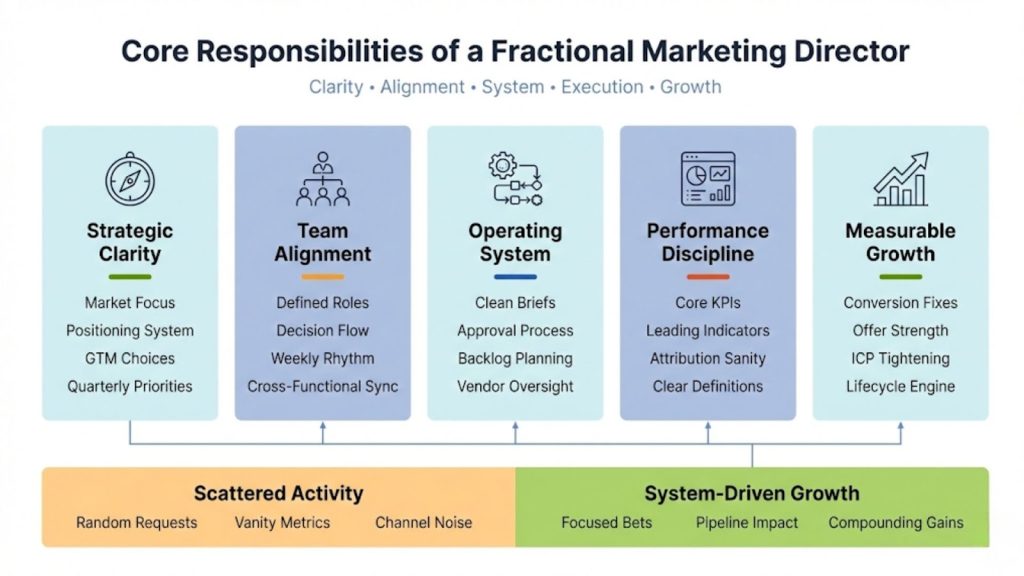 Core Responsibilities of a Fractional Marketing Director

Clarity • Alignment • System • Execution • Growth

Strategic Clarity
Market Focus
Positioning System
GTM Choices
Quarterly Priorities

Team Alignment
Defined Roles
Decision Flow
Weekly Rhythm
Cross-Functional Sync

Operating System
Clean Briefs
Approval Process
Backlog Planning
Vendor Oversight

Performance Discipline
Core KPIs
Leading Indicators
Attribution Sanity
Clear Definitions

Measurable Growth
Conversion Fixes
Offer Strength
ICP Tightening
Lifecycle Engine

Scattered Activity
Random Requests
Vanity Metrics
Channel Noise

System-Driven Growth
Focused Bets
Pipeline Impact
Compounding Gains